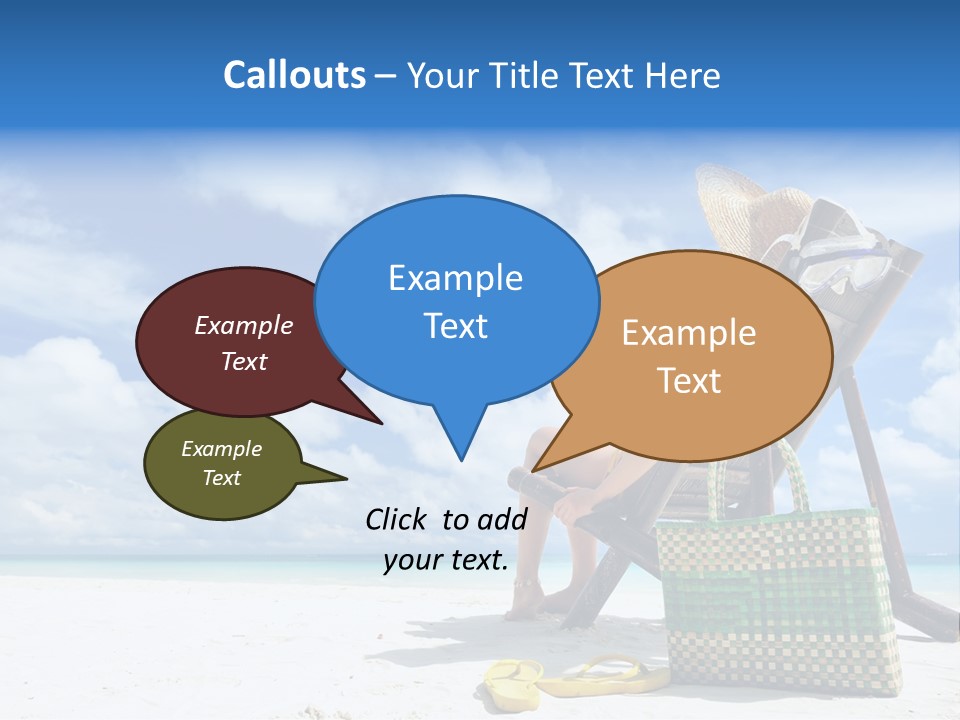 Callouts – Your Title Text Here

Example Text

Example Text

Example Text

Example Text

Click to add your text.